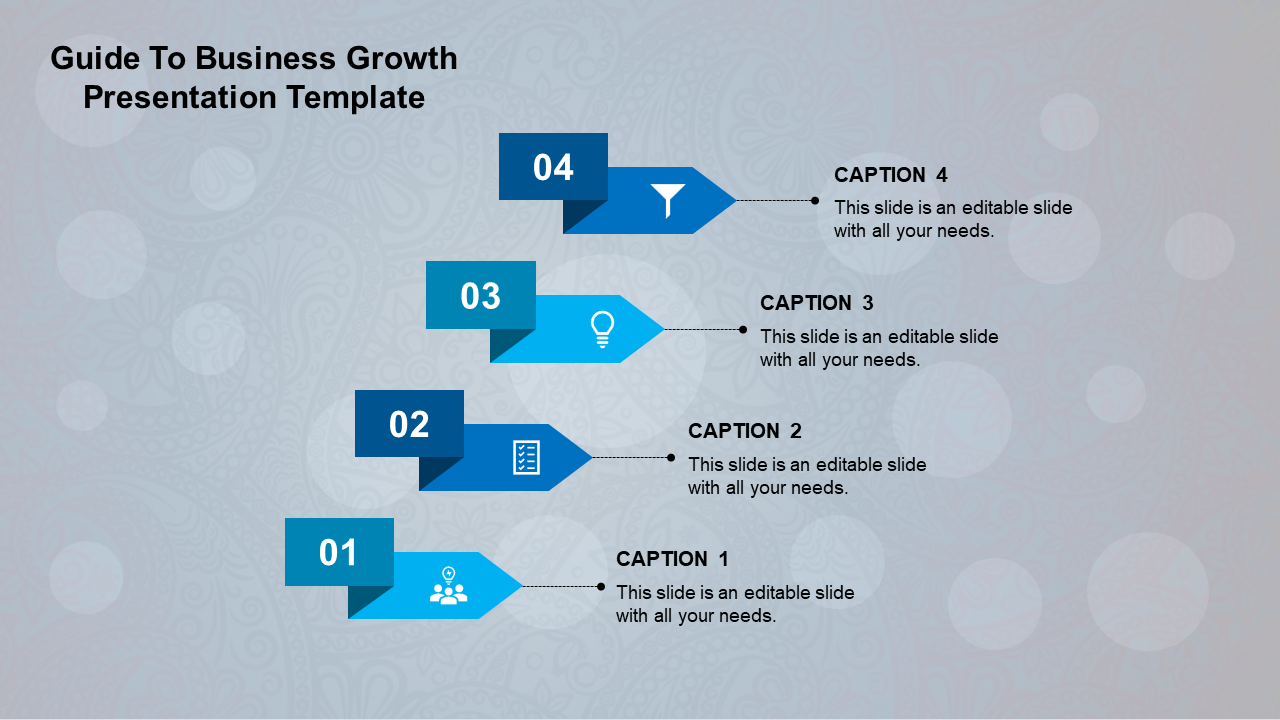 Guide To Business Growth Presentation Template

04

CAPTION 4

This slide is an editable slide with all your needs.

03

CAPTION 3

This slide is an editable slide with all your needs.

02

CAPTION 2

This slide is an editable slide with all your needs.

01

CAPTION 1

This slide is an editable slide with all your needs.